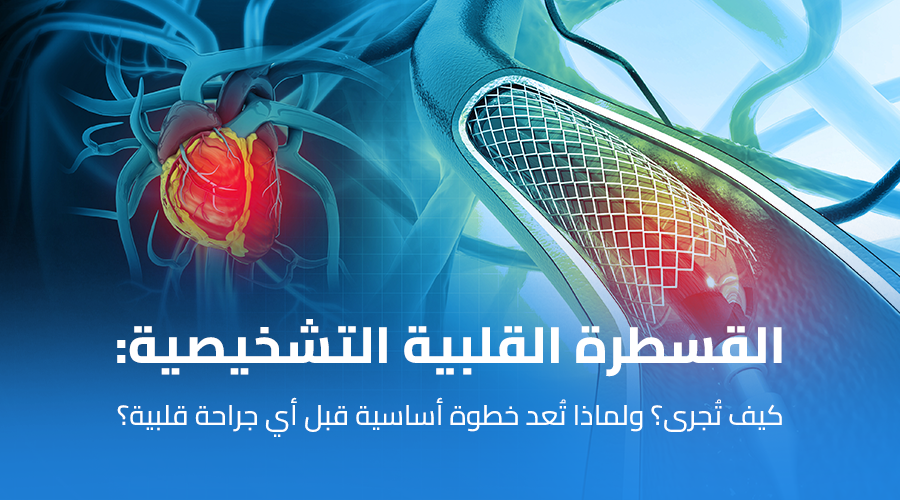 القسطرة القلبية التشخيصية:

كيف تُجرى؟ ولماذا تُعد خطوة أساسية قبل أي جراحة قلبية؟